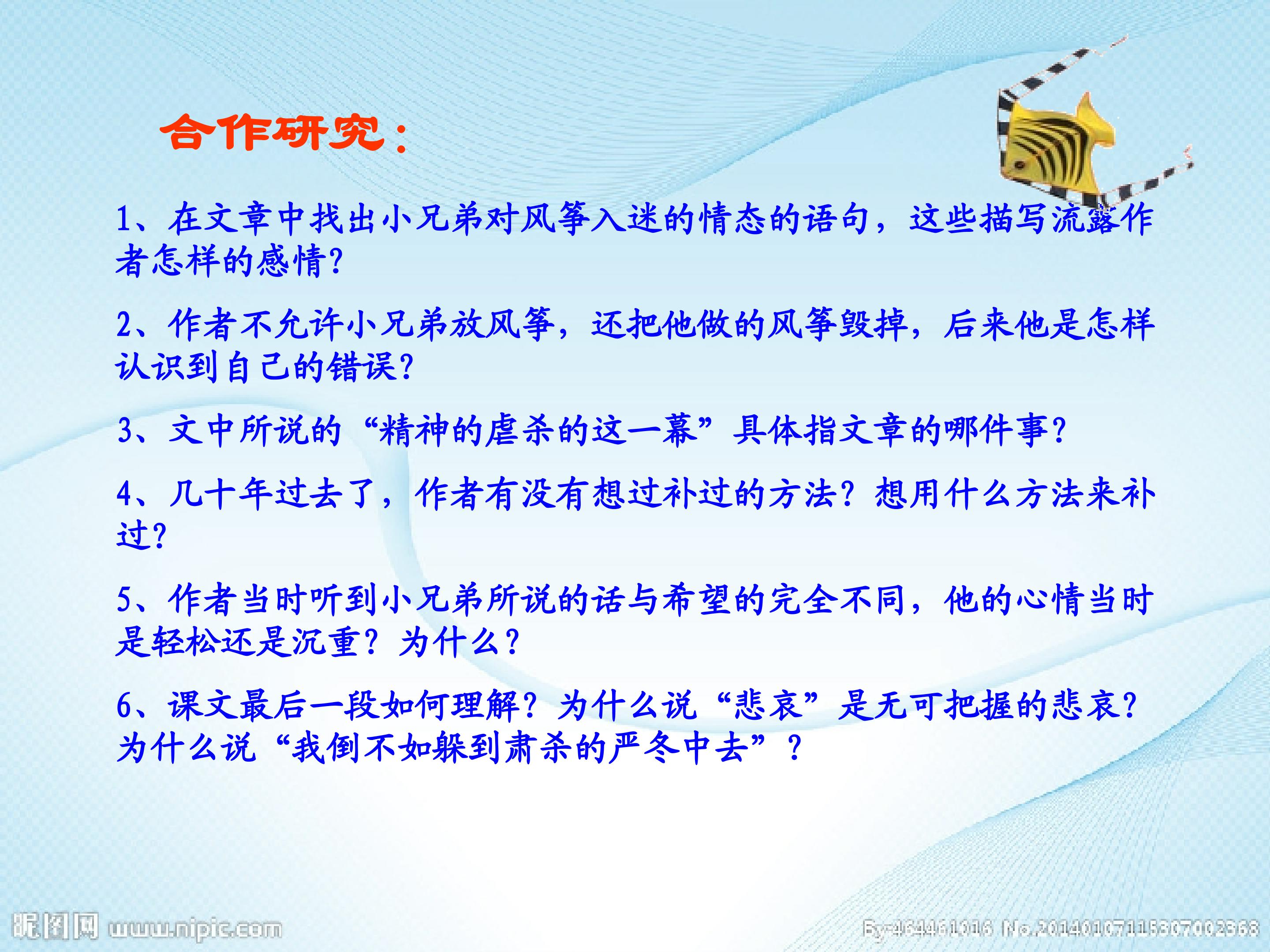 合作研究：

1、在文章中找出小兄弟对风筝入迷的情态的语句，这些描写流露作者怎样的感情?

2、作者不允许小兄弟放风筝，还把他做的风筝毁掉，后来他是怎样认识到自己的错误?

3、文中所说的“精神的虐杀的这一幕”具体指文章的哪件事?

4、几十年过去了，作者有没有想过补过的方法？想用什么方法来补过?

5、作者当时听到小兄弟所说的话与希望的完全不同，他的心情当时是轻松还是沉重？为什么?

6、课文最后一段如何理解？为什么说“悲哀”是无可把握的悲哀?为什么说“我倒不如躲到肃杀的严冬中去”？

昵图网 www.nipic.com

By:464461016 No.20140107115307002368